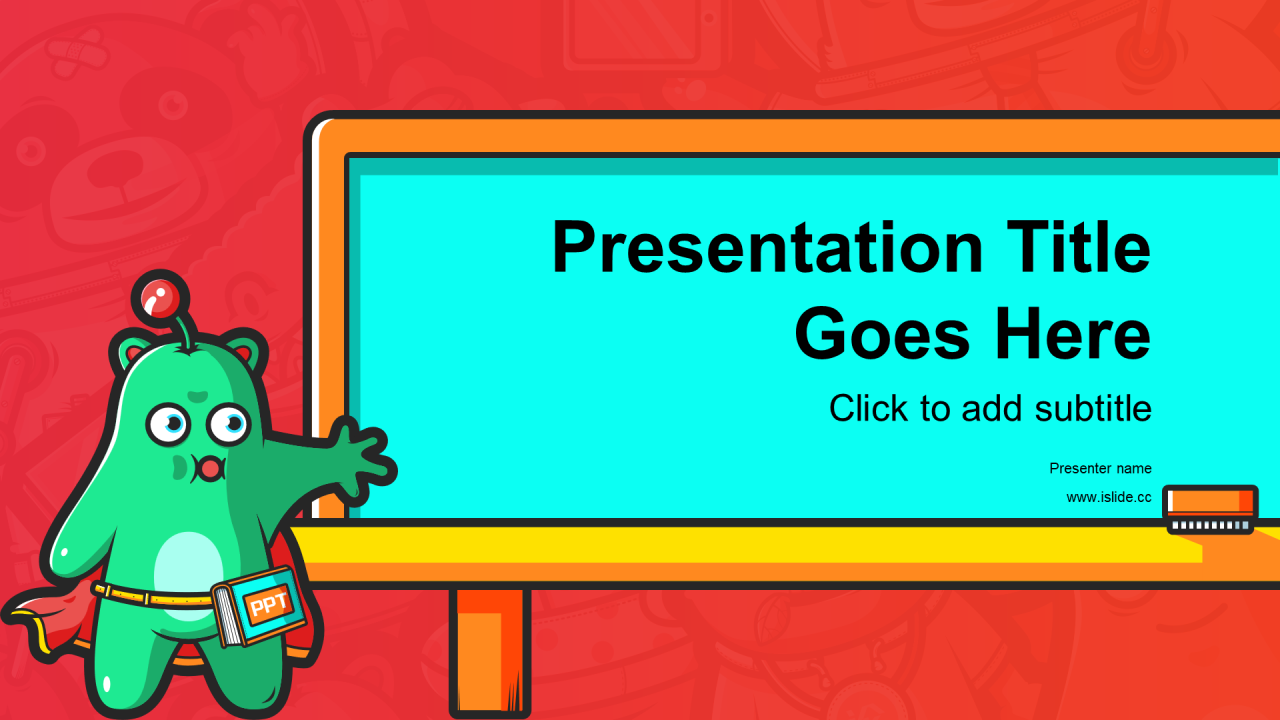 Presentation Title Goes Here

Click to add subtitle

Presenter name

www.islide.cc

PPT